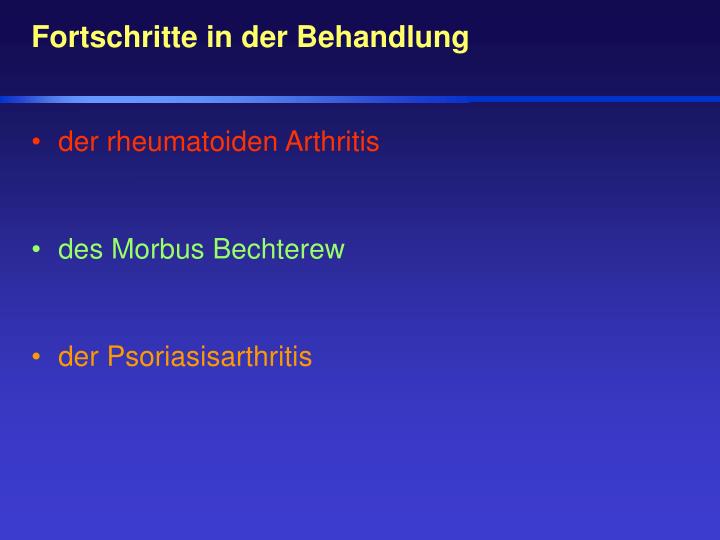 Fortschritte in der Behandlung

• der rheumatoiden Arthritis

• des Morbus Bechterew

• der Psoriasisarthritis